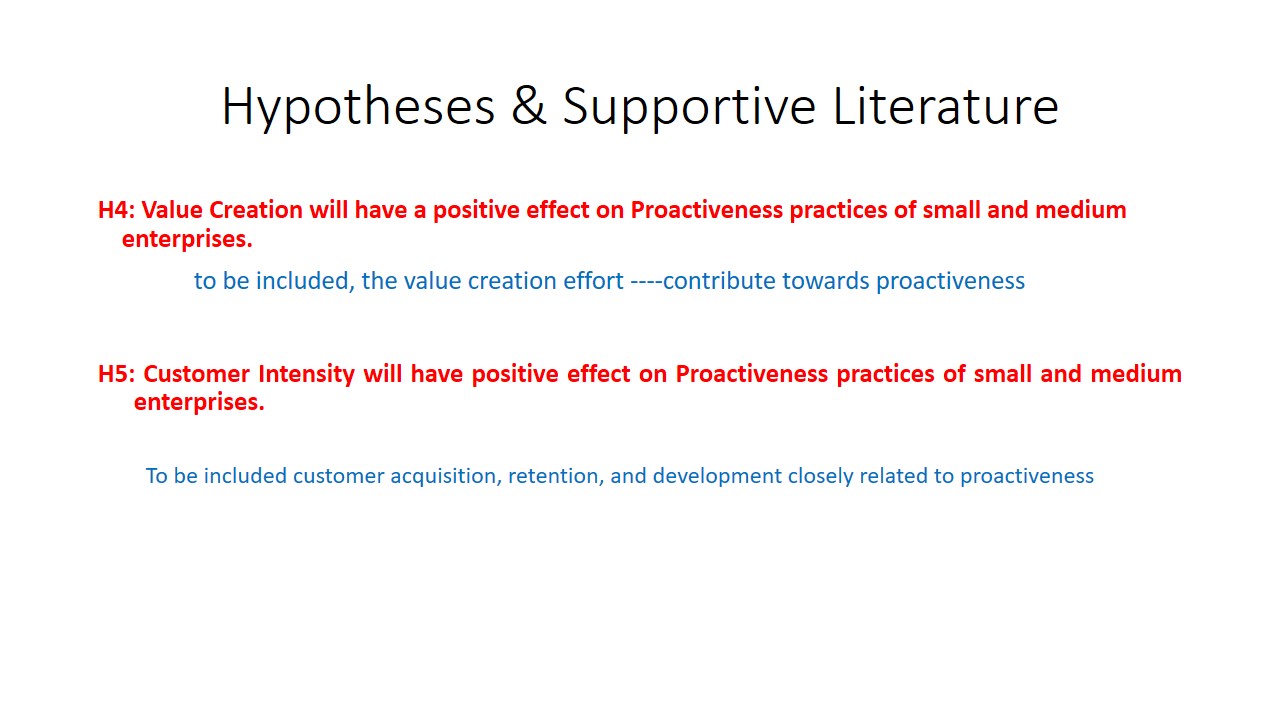 Hypotheses & Supportive Literature

H4: Value Creation will have a positive effect on Proactiveness practices of small and medium enterprises.

to be included, the value creation effort ----contribute towards proactiveness

H5: Customer Intensity will have positive effect on Proactiveness practices of small and medium enterprises.

To be included customer acquisition, retention, and development closely related to proactiveness